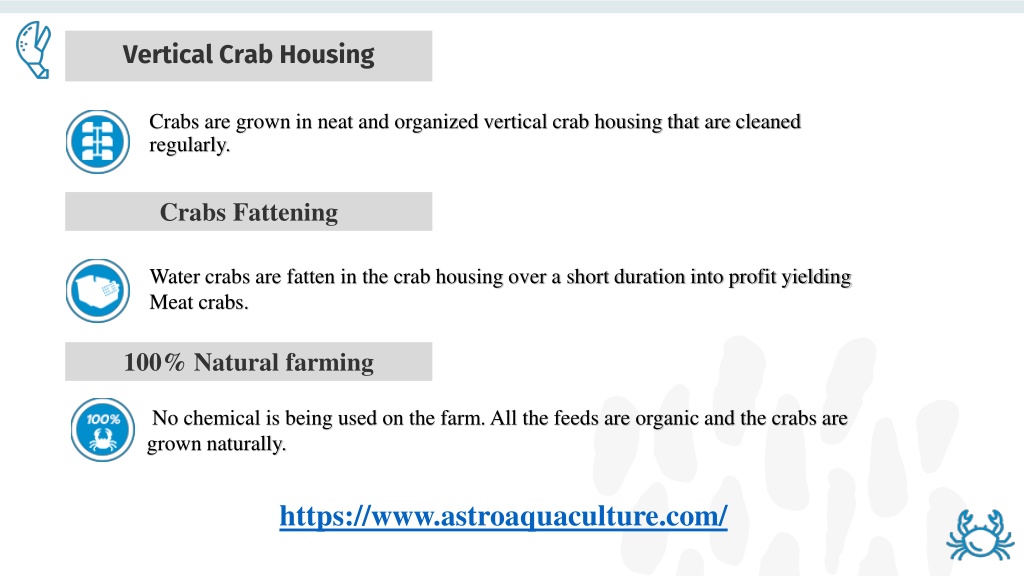 Vertical Crab Housing

Crabs are grown in neat and organized vertical crab housing that are cleaned regularly.

Crabs Fattening

Water crabs are fatten in the crab housing over a short duration into profit yielding Meat crabs.

100% Natural farming

100%

No chemical is being used on the farm. All the feeds are organic and the crabs are grown naturally.

https://www.astroaquaculture.com/